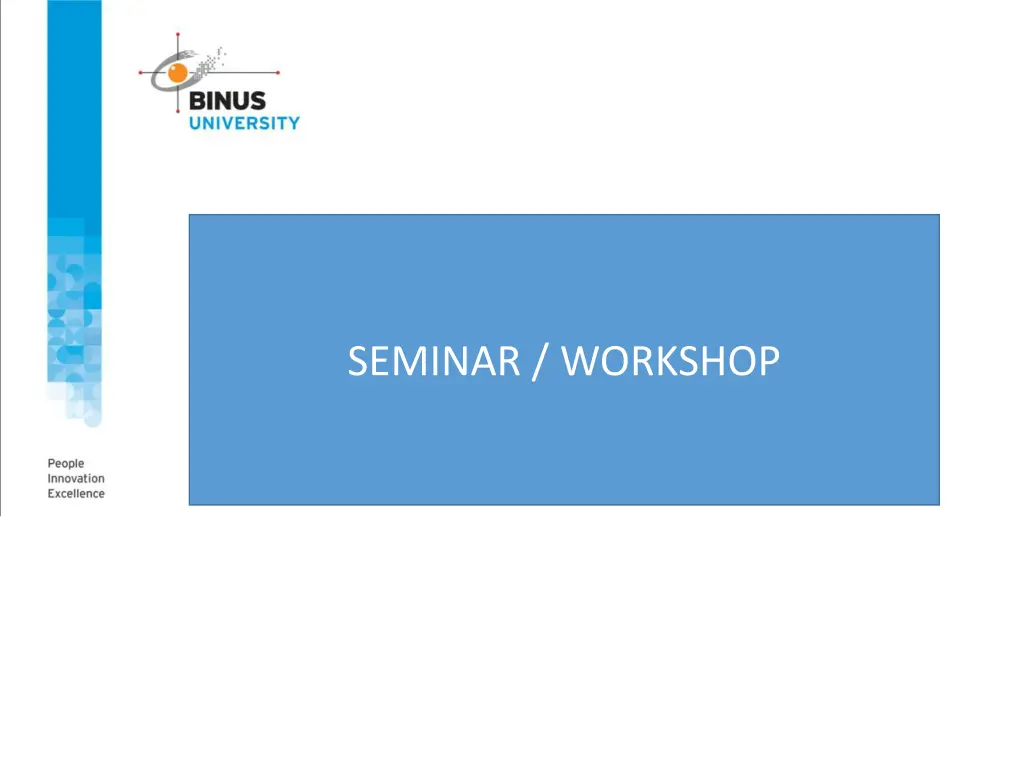 BINUS
UNIVERSITY

SEMINAR / WORKSHOP

People
Innovation
Excellence